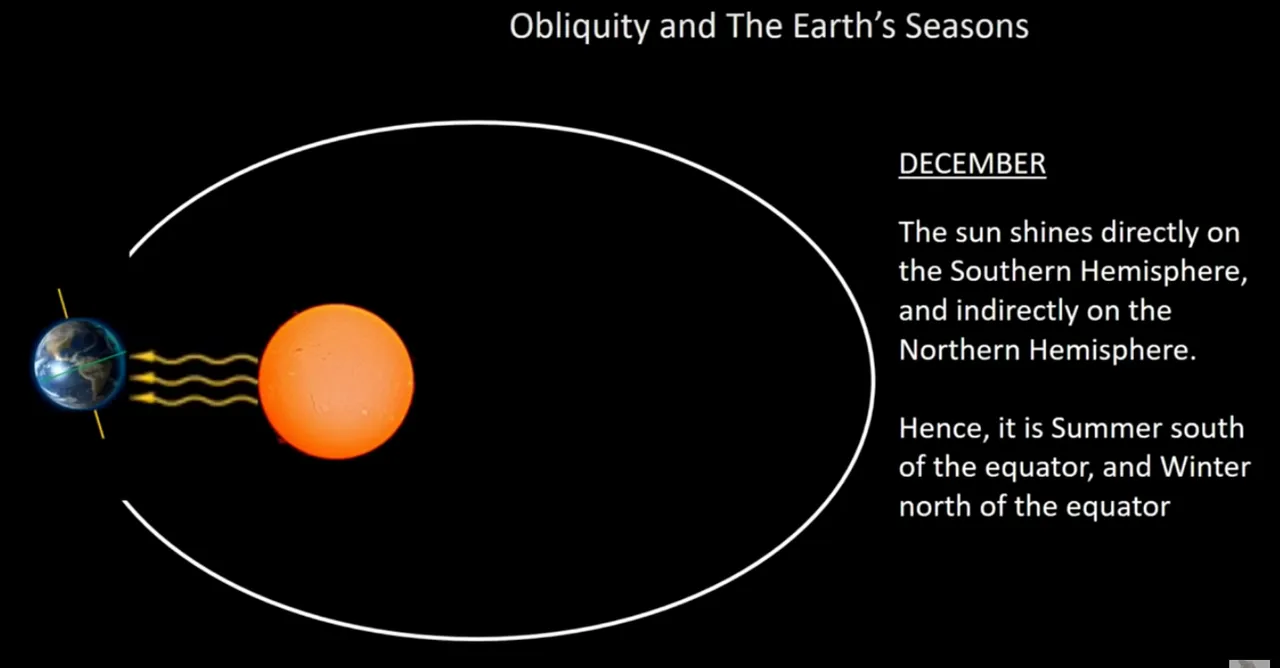 Obliquity and The Earth's Seasons

DECEMBER

The sun shines directly on the Southern Hemisphere, and indirectly on the Northern Hemisphere.

Hence, it is Summer south of the equator, and Winter north of the equator